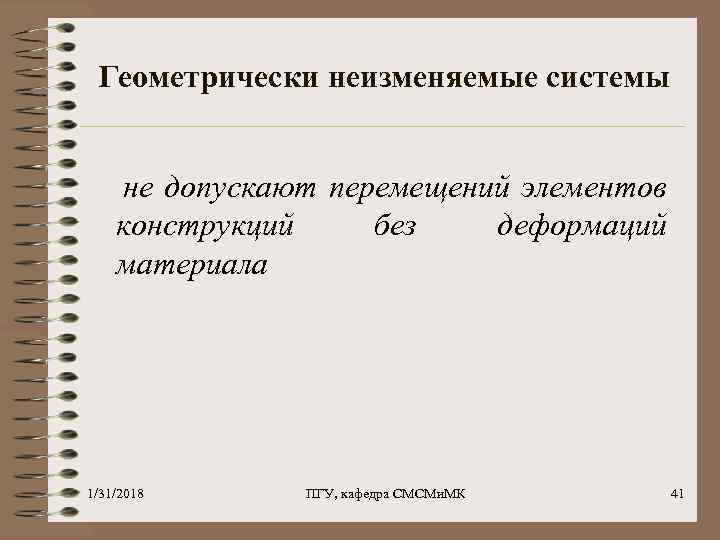 Геометрически неизменяемые системы

не допускают перемещений элементов конструкций без деформаций материала

1/31/2018

ПГУ, кафедра СМСМиМК

41